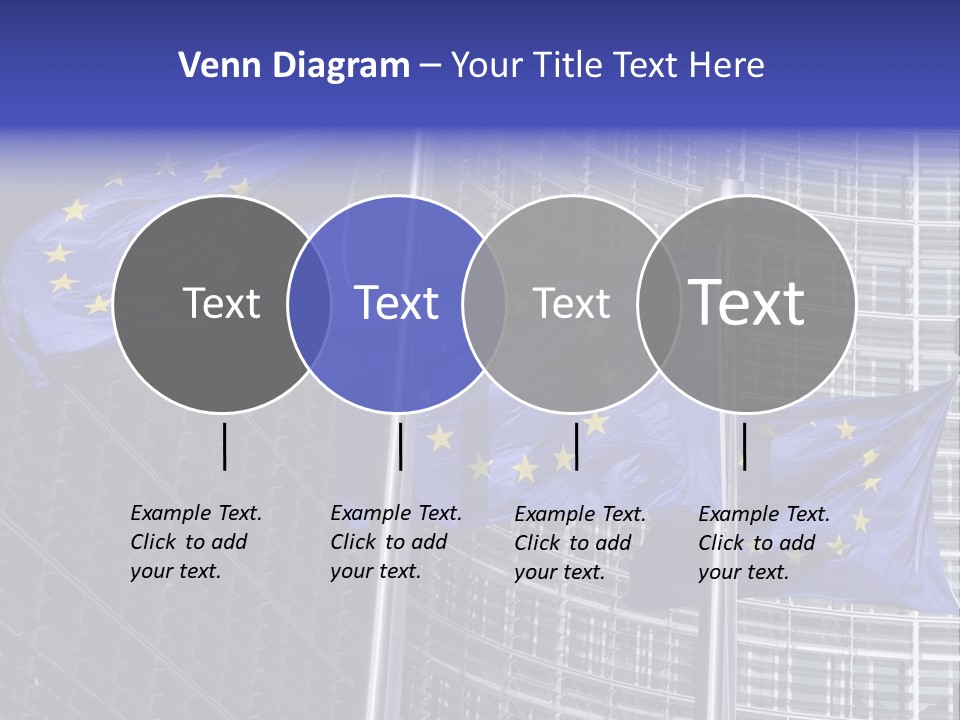 Venn Diagram – Your Title Text Here

Text

Text

Text

Text

Example Text. Click to add your text.

Example Text. Click to add your text.

Example Text. Click to add your text.

Example Text. Click to add your text.